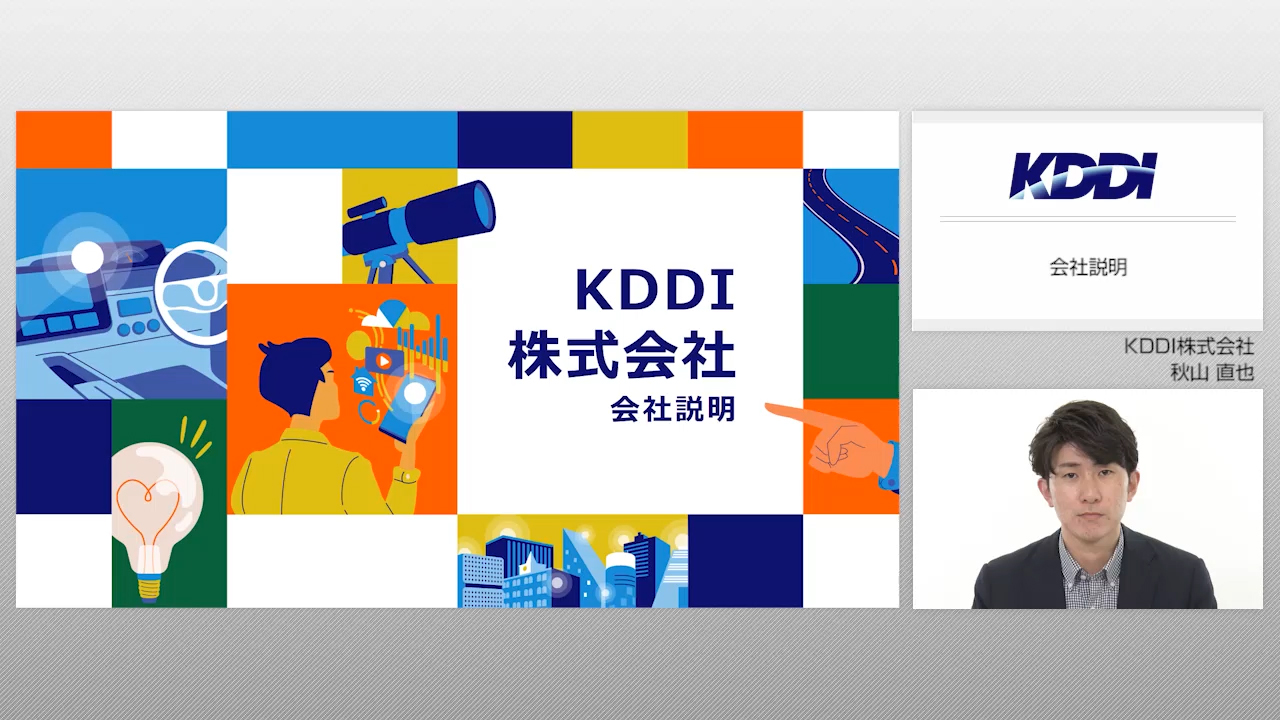 KDDI
株式会社
会社説明

KDDI

会社説明

KDDI株式会社
秋山 直也